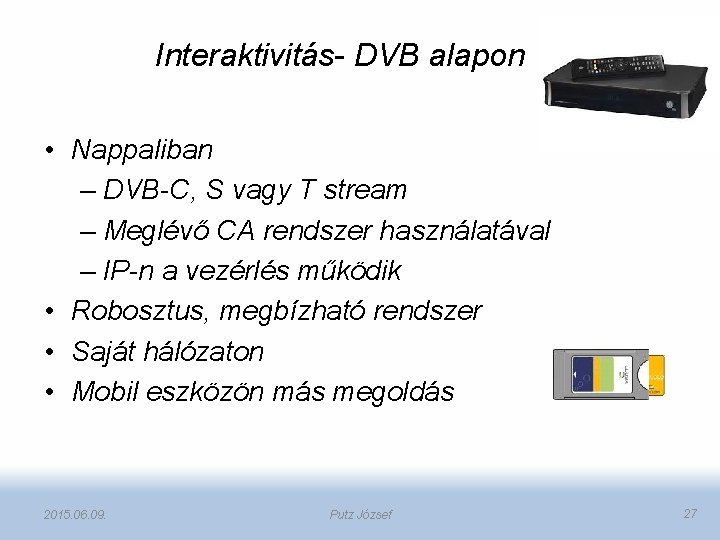 Interaktivitás- DVB alapon

• Nappaliban
– DVB-C, S vagy T stream
– Meglévő CA rendszer használatával
– IP-n a vezérlés működik
• Robosztus, megbízható rendszer
• Saját hálózaton
• Mobil eszközön más megoldás

2015.06.09.

Putz József

27